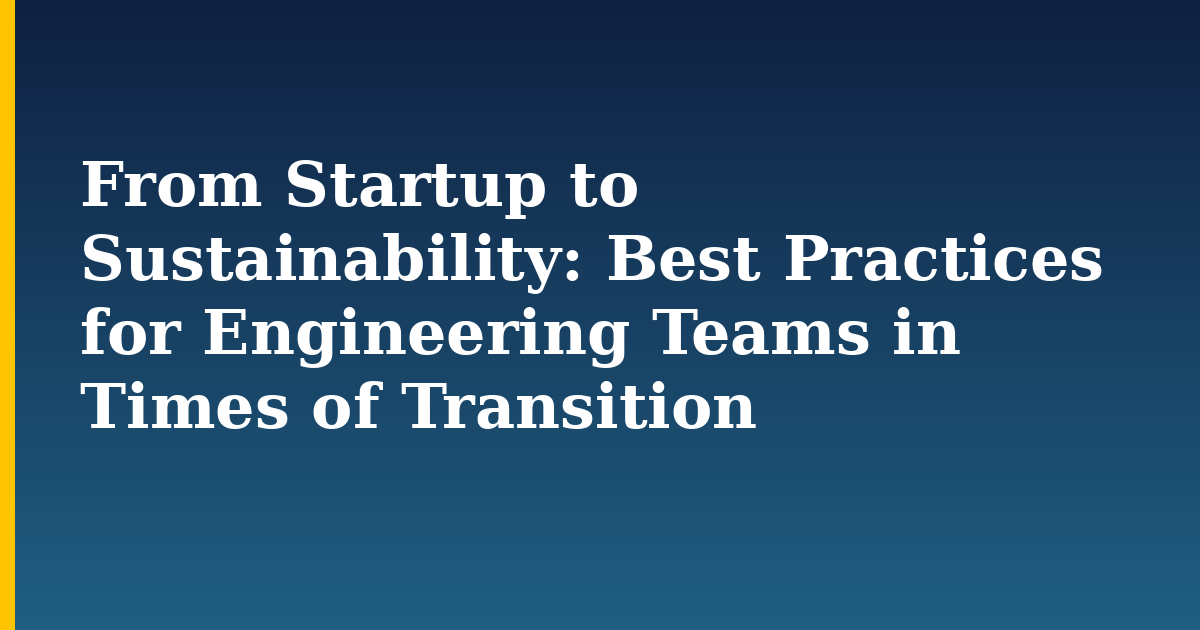 From Startup to Sustainability: Best Practices for Engineering Teams in Times of Transition